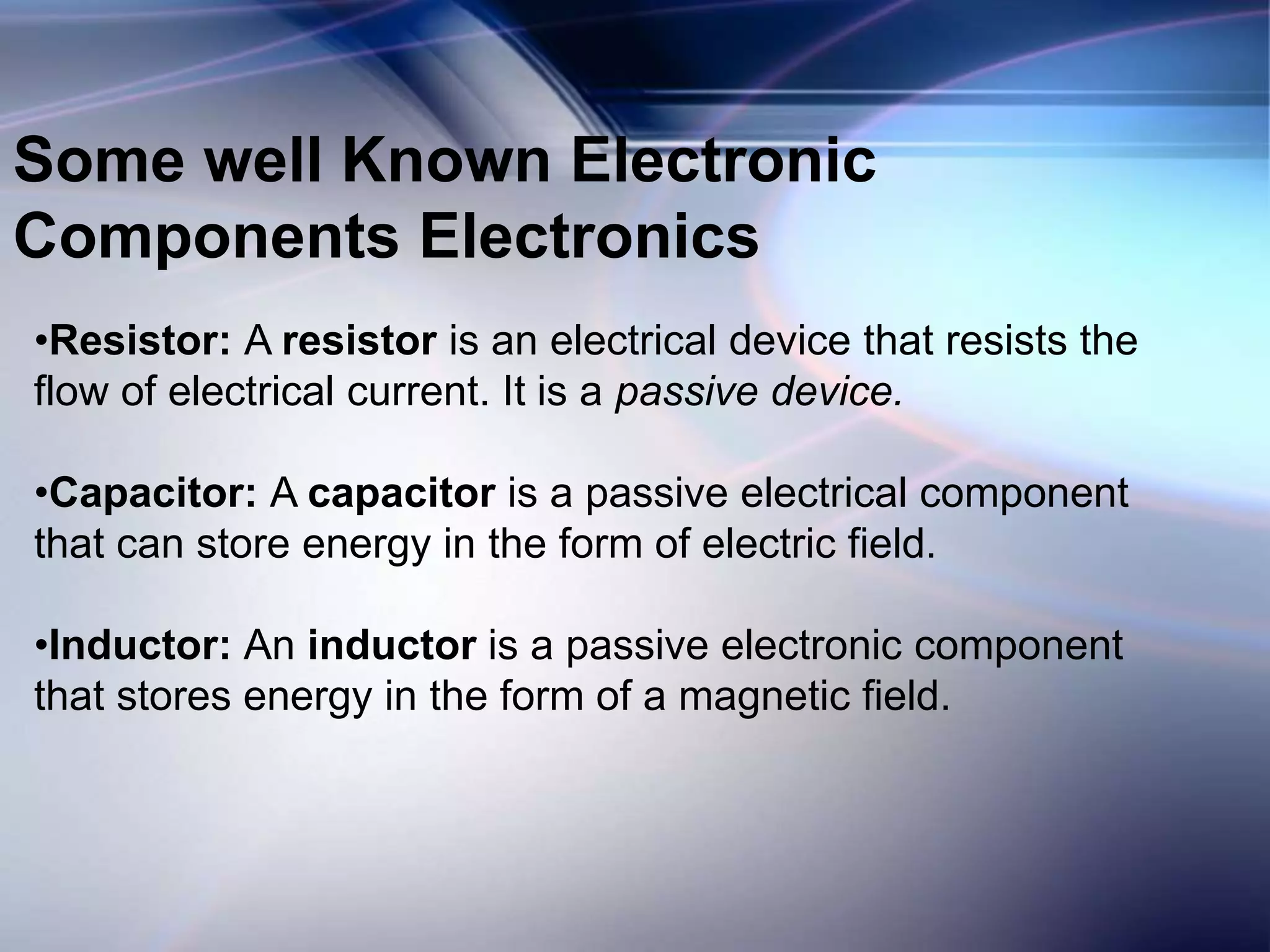 Some well Known Electronic Components Electronics

•Resistor: A resistor is an electrical device that resists the flow of electrical current. It is a passive device.

•Capacitor: A capacitor is a passive electrical component that can store energy in the form of electric field.

•Inductor: An inductor is a passive electronic component that stores energy in the form of a magnetic field.